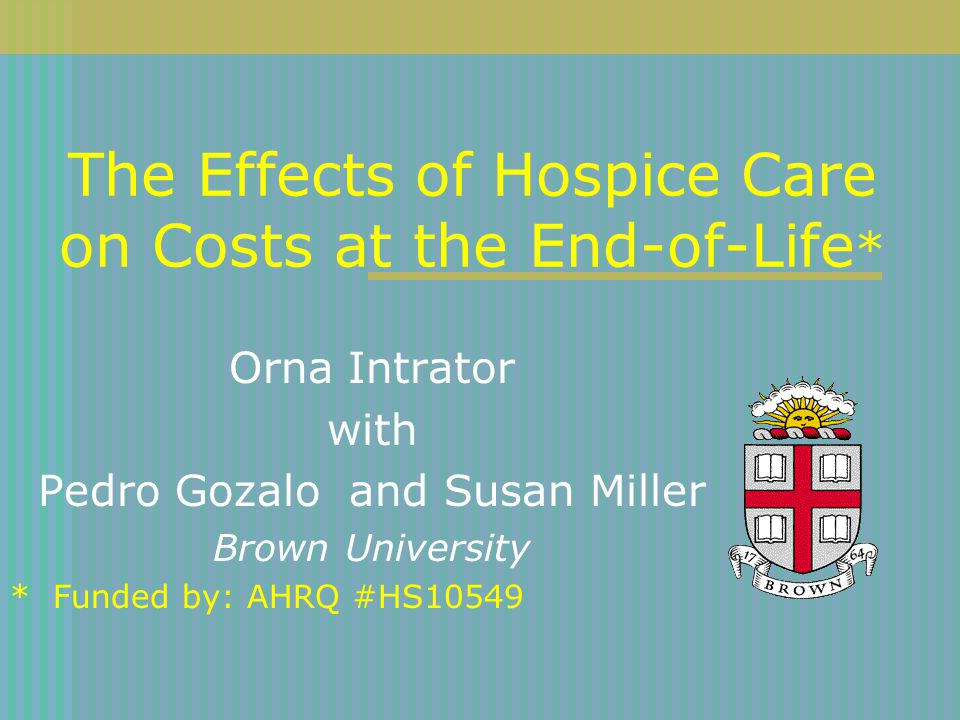 The Effects of Hospice Care on Costs at the End-of-Life*

Orna Intrator
with
Pedro Gozalo and Susan Miller
Brown University

* Funded by: AHRQ #HS10549

17 64
BROWN